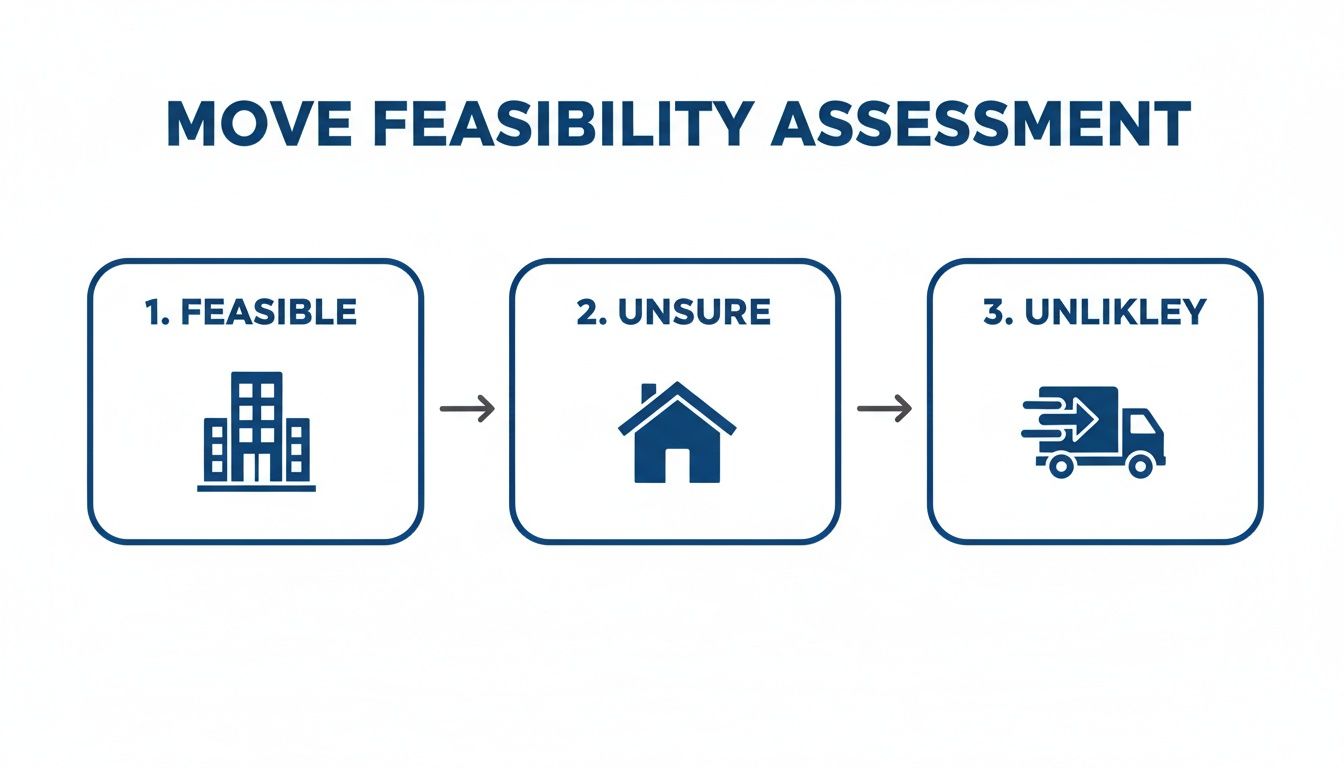 MOVE FEASIBILITY ASSESSMENT

1. FEASIBLE

2. UNSURE

3. UNLIKLEY